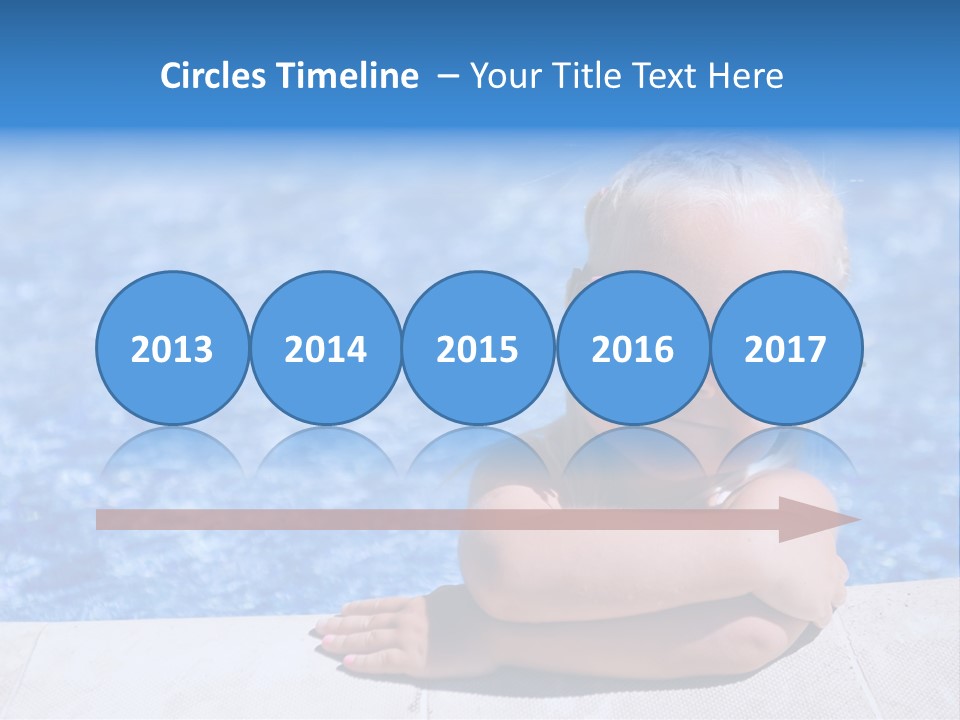 Circles Timeline – Your Title Text Here

2013

2014

2015

2016

2017